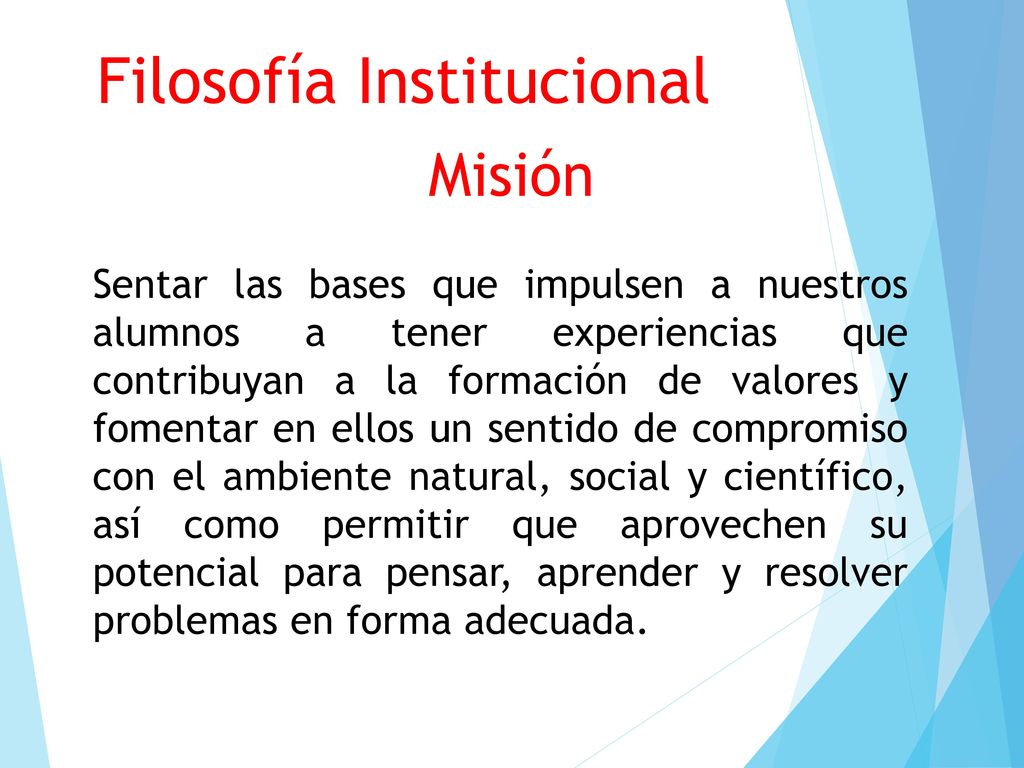 Filosofía Institucional

Misión

Sentar las bases que impulsen a nuestros alumnos a tener experiencias que contribuyan a la formación de valores y fomentar en ellos un sentido de compromiso con el ambiente natural, social y científico, así como permitir que aprovechen su potencial para pensar, aprender y resolver problemas en forma adecuada.